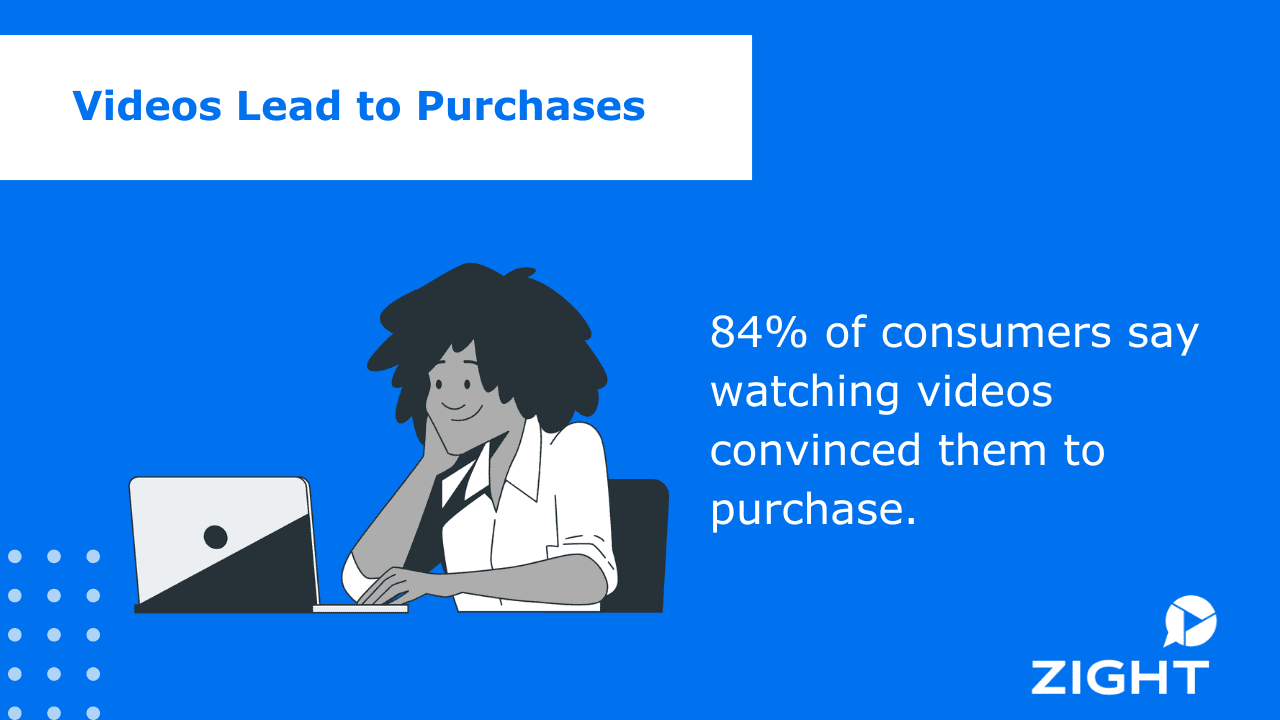 Videos Lead to Purchases

84% of consumers say watching videos convinced them to purchase.

ZIGHT